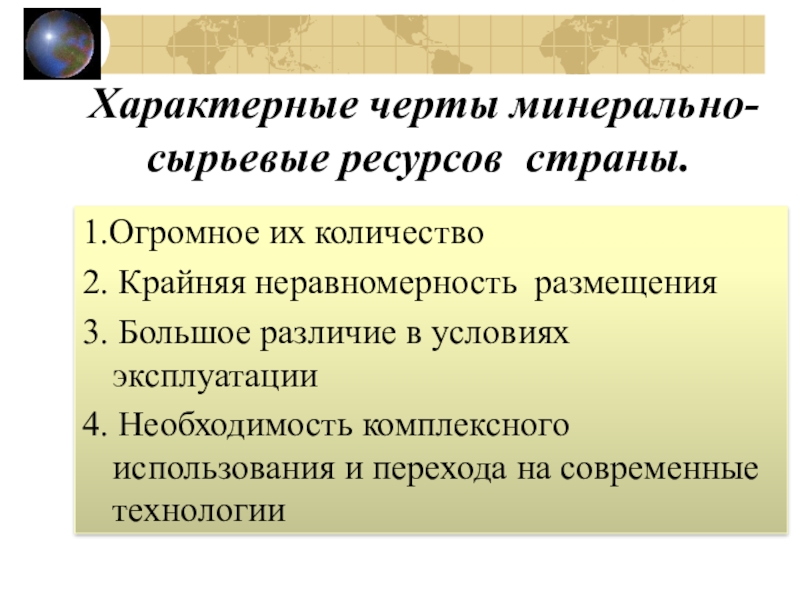 Характерные черты минерально-сырьевые ресурсов  страны.

1.Огромное их количество

2. Крайняя неравномерность  размещения

3. Большое различие в условиях эксплуатации

4. Необходимость комплексного использования и перехода на современные технологии